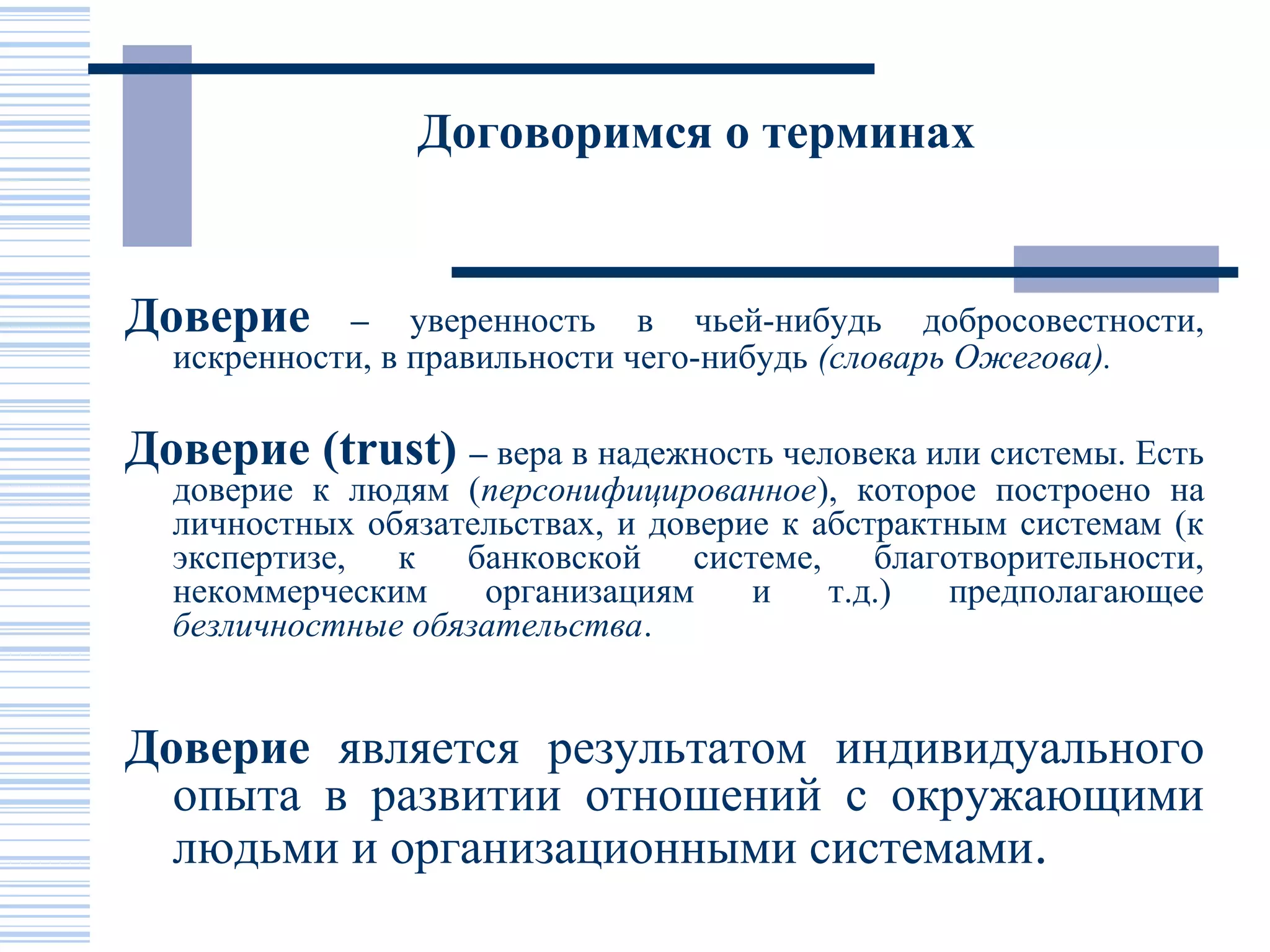 Договоримся о терминах

Доверие – уверенность в чьей-нибудь добросовестности, искренности, в правильности чего-нибудь (словарь Ожегова).

Доверие (trust) – вера в надежность человека или системы. Есть доверие к людям (персонифицированное), которое построено на личностных обязательствах, и доверие к абстрактным системам (к экспертизе, к банковской системе, благотворительности, некоммерческим организациям и т.д.) предполагающее безличностные обязательства.

Доверие является результатом индивидуального опыта в развитии отношений с окружающими людьми и организационными системами.